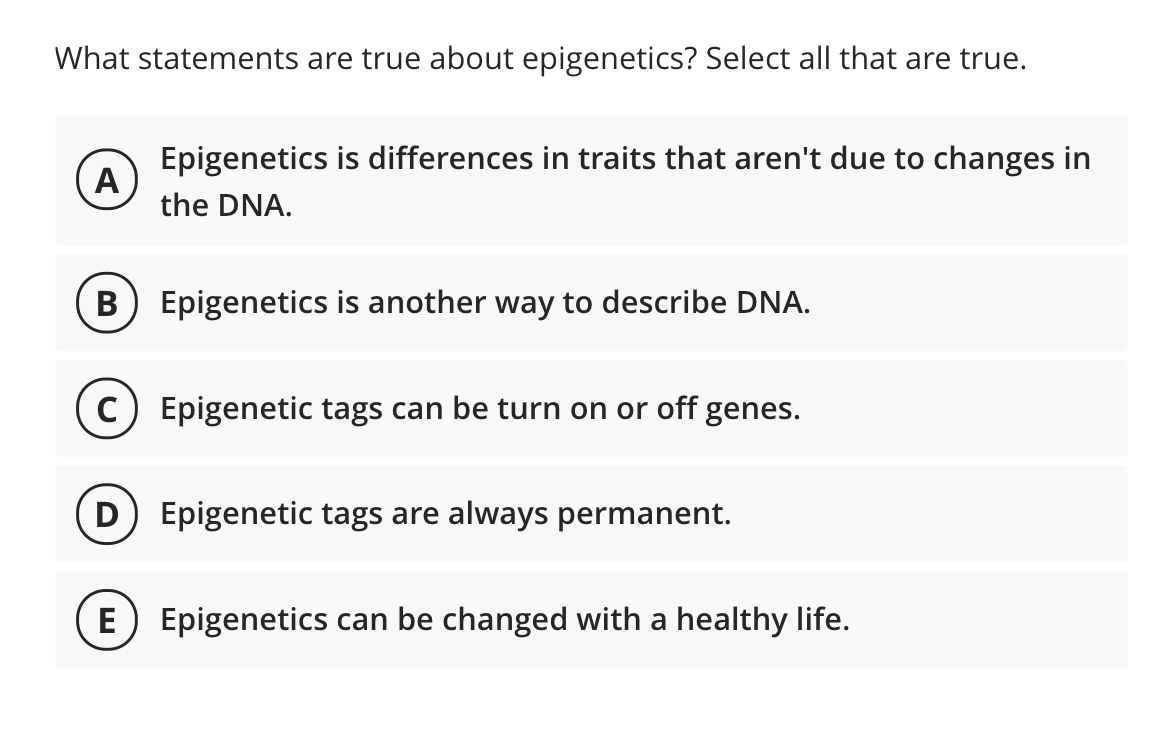 What statements are true about epigenetics? Select all that are true.

A Epigenetics is differences in traits that aren't due to changes in the DNA.

B Epigenetics is another way to describe DNA.

C Epigenetic tags can be turn on or off genes.

D Epigenetic tags are always permanent.

E Epigenetics can be changed with a healthy life.